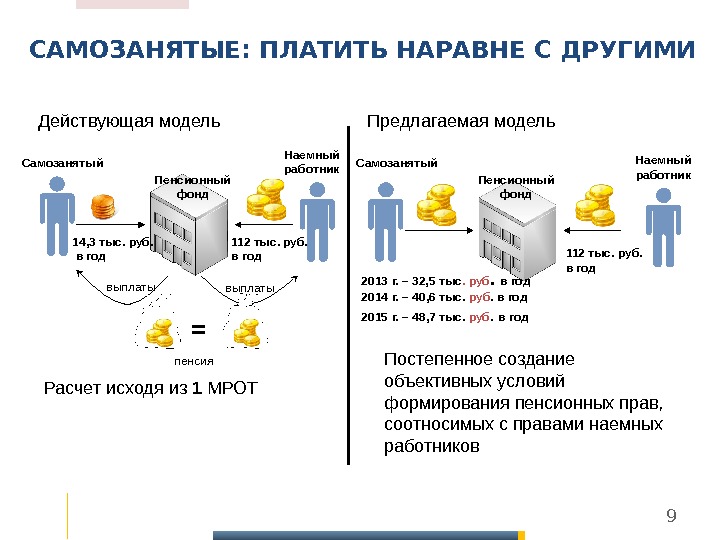 САМОЗАНЯТЫЕ: ПЛАТИТЬ НАРАВНЕ С ДРУГИМИ

Действующая модель

Самозанятый

Пенсионный фонд

Наемный работник

14,3 тыс. руб. в год

112 тыс. руб. в год

выплаты

выплаты

=

пенсия

Расчет исходя из 1 МРОТ

Предлагаемая модель

Самозанятый

Пенсионный фонд

Наемный работник

112 тыс. руб. в год

2013 г. – 32,5 тыс. руб. в год
2014 г. – 40,6 тыс. руб. в год
2015 г. – 48,7 тыс. руб. в год

Постепенное создание объективных условий формирования пенсионных прав, соотносимых с правами наемных работников

9